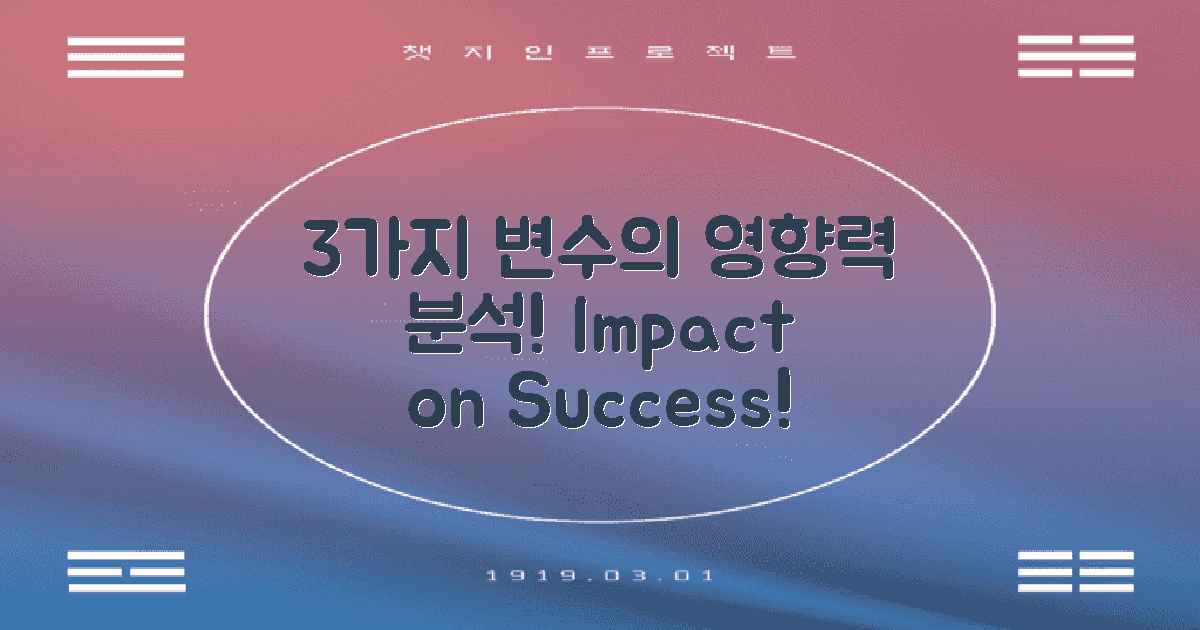 챗 지 인 프 로 젝 트

3가지 변수의 영향력 분석! Impact on Success!

1919.03.01